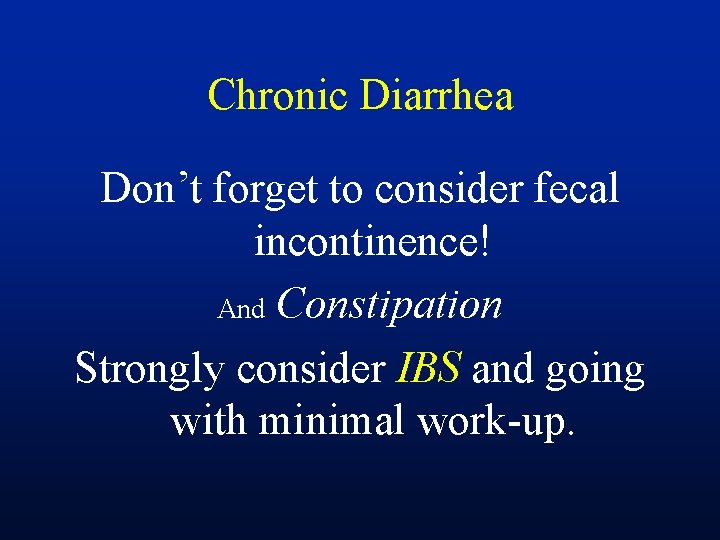 Chronic Diarrhea

Don’t forget to consider fecal incontinence!

And Constipation

Strongly consider IBS and going with minimal work-up.